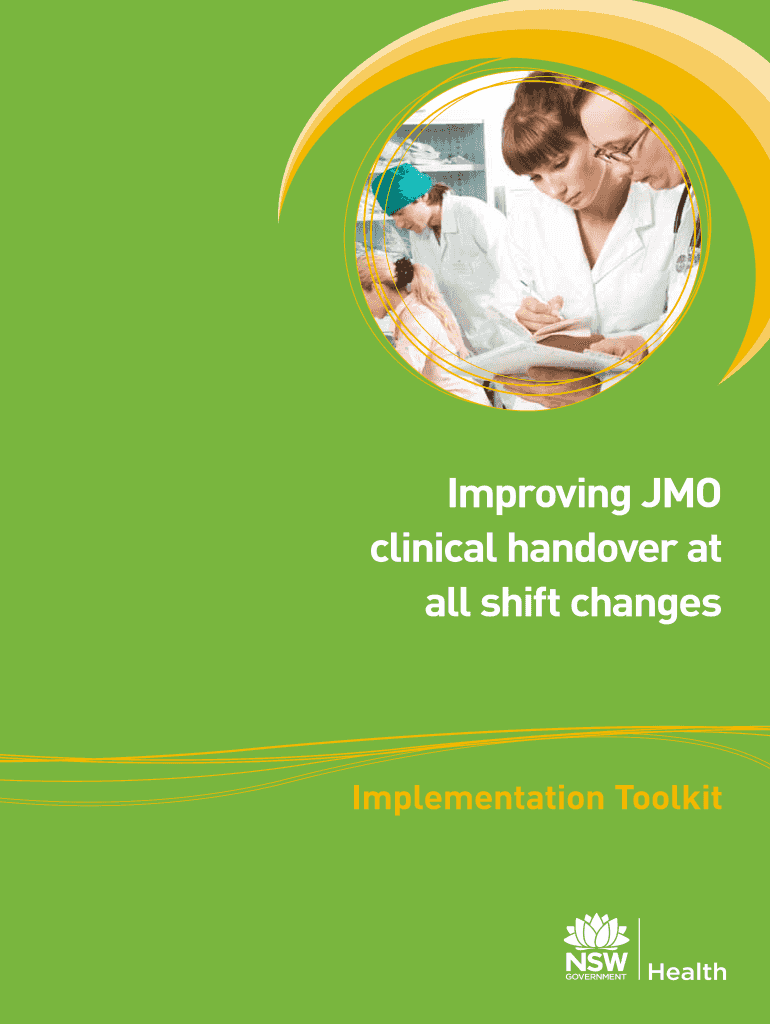 Improving JMO clinical handover at all shift changes

Implementation Toolkit

NSW GOVERNMENT Health